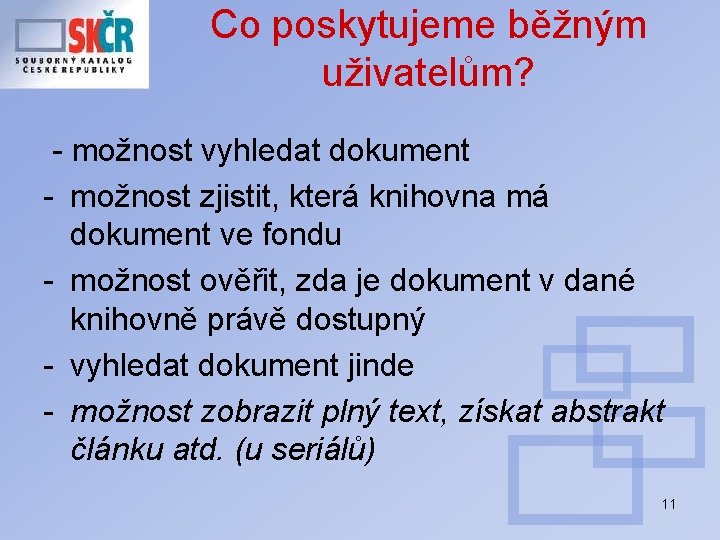 SKČR
SOUBORNÝ KATALOG ČESKÉ REPUBLIKY

Co poskytujeme běžným uživatelům?

- možnost vyhledat dokument
- možnost zjistit, která knihovna má dokument ve fondu
- možnost ověřit, zda je dokument v dané knihovně právě dostupný
- vyhledat dokument jinde
- možnost zobrazit plný text, získat abstrakt článku atd. (u seriálů)

11